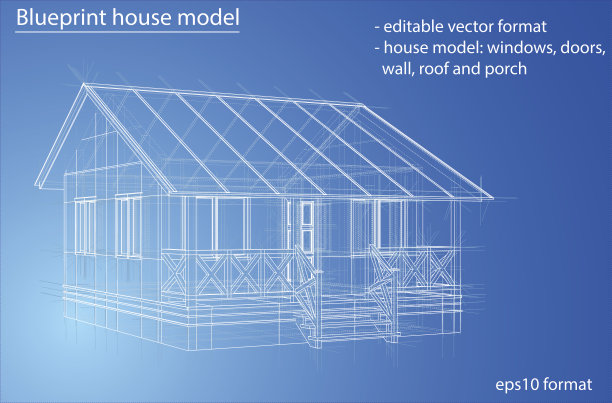 Blueprint house model

- editable vector format
- house model: windows, doors, wall, roof and porch

eps10 format